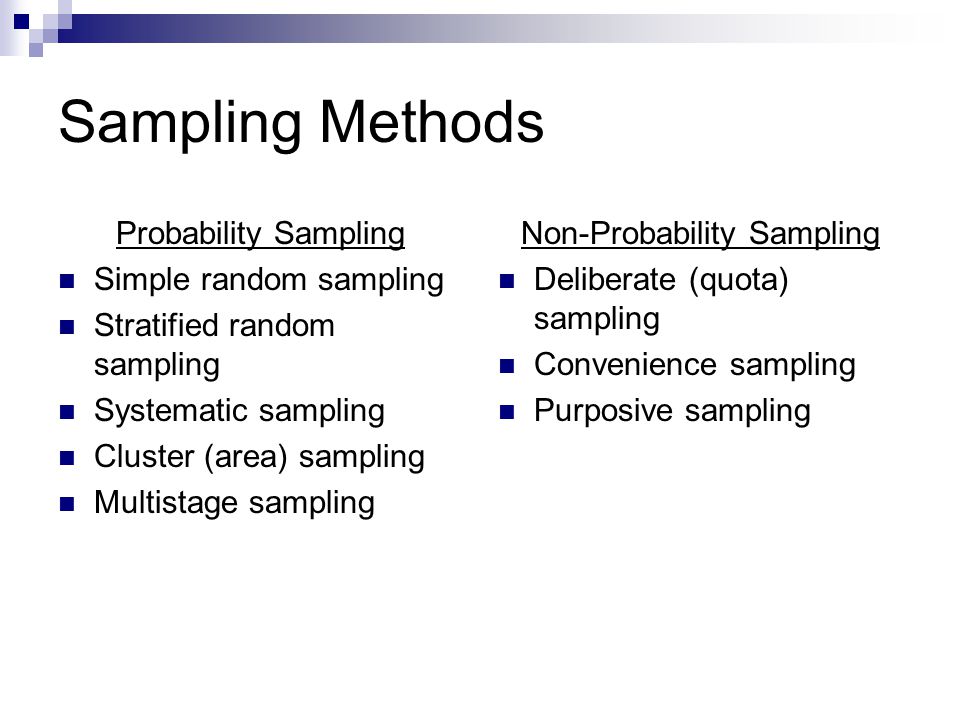 Sampling Methods

Probability Sampling

- Simple random sampling
- Stratified random sampling
- Systematic sampling
- Cluster (area) sampling
- Multistage sampling

Non-Probability Sampling

- Deliberate (quota) sampling
- Convenience sampling
- Purposive sampling